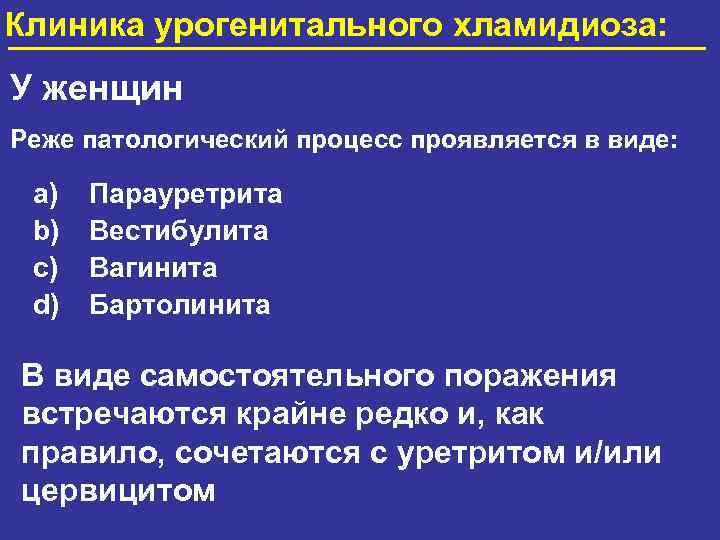 Клиника урогенитального хламидиоза:

У женщин

Реже патологический процесс проявляется в виде:

a) Парауретрита
b) Вестибулита
c) Вагинита
d) Бартолинита

В виде самостоятельного поражения встречаются крайне редко и, как правило, сочетаются с уретритом и/или цервицитом